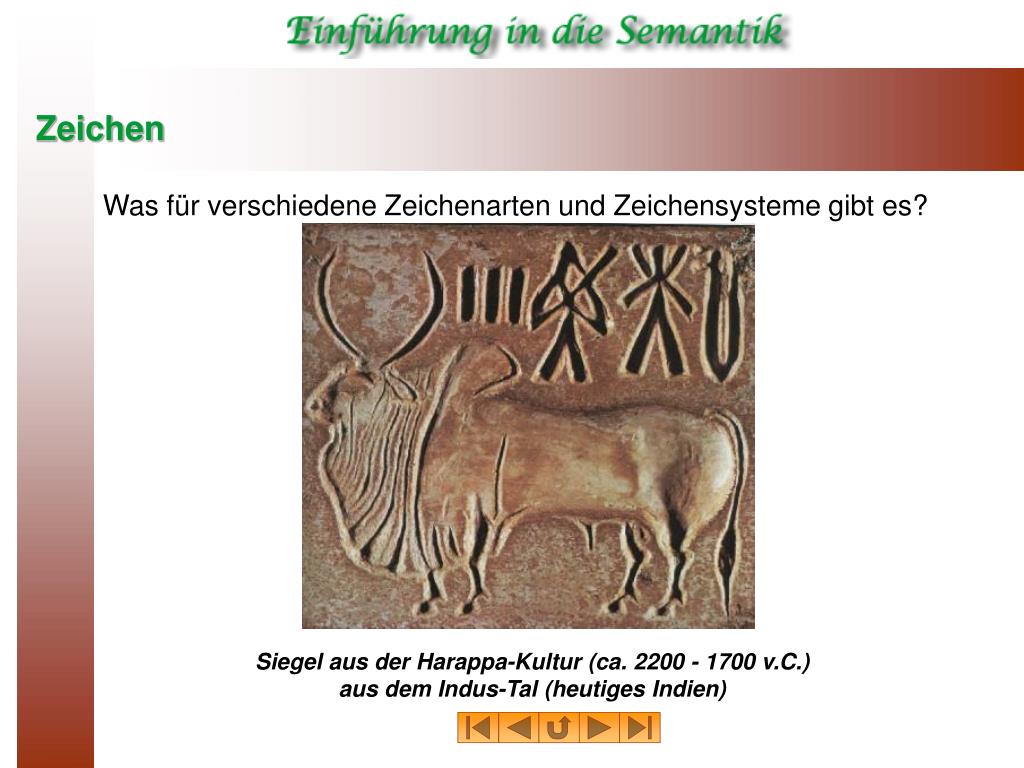 Einführung in die Semantik

Zeichen

Was für verschiedene Zeichenarten und Zeichensysteme gibt es?

Siegel aus der Harappa-Kultur (ca. 2200 - 1700 v.C.) aus dem Indus-Tal (heutiges Indien)